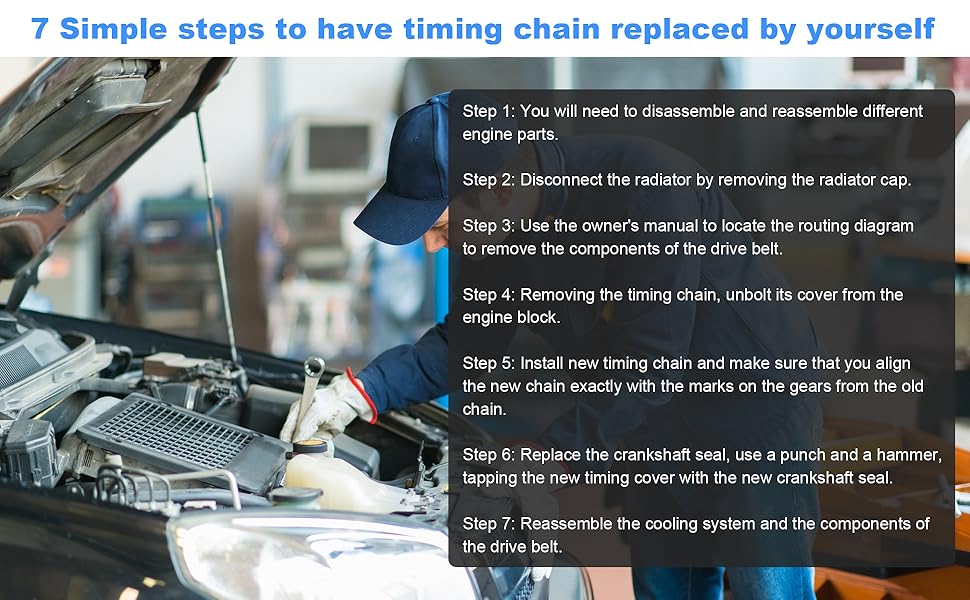 7 Simple steps to have timing chain replaced by yourself

Step 1: You will need to disassemble and reassemble different engine parts.

Step 2: Disconnect the radiator by removing the radiator cap.

Step 3: Use the owner's manual to locate the routing diagram to remove the components of the drive belt.

Step 4: Removing the timing chain, unbolt its cover from the engine block.

Step 5: Install new timing chain and make sure that you align the new chain exactly with the marks on the gears from the old chain.

Step 6: Replace the crankshaft seal, use a punch and a hammer, tapping the new timing cover with the new crankshaft seal.

Step 7: Reassemble the cooling system and the components of the drive belt.